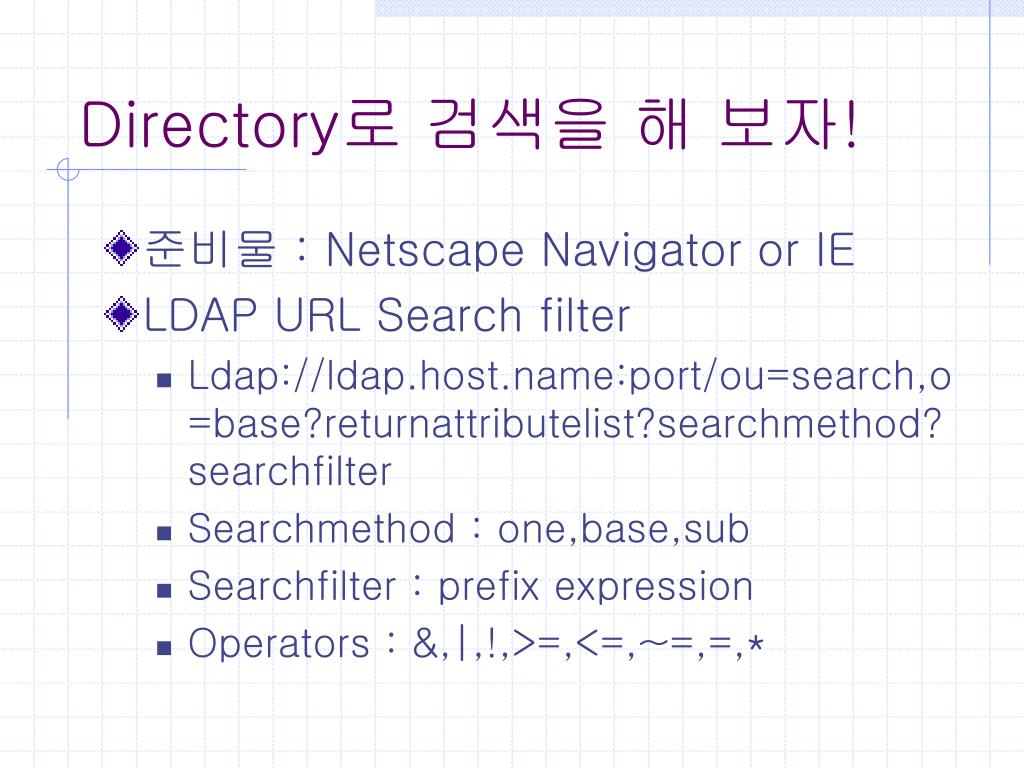 Directory로 검색을 해 보자!

준비물 : Netscape Navigator or IE

LDAP URL Search filter

Ldap://ldap.host.name:port/ou=search,o=base?returnattributelist?searchmethod?searchfilter

Searchmethod : one,base,sub

Searchfilter : prefix expression

Operators : &,|,!,>=,<=,~=,=,*